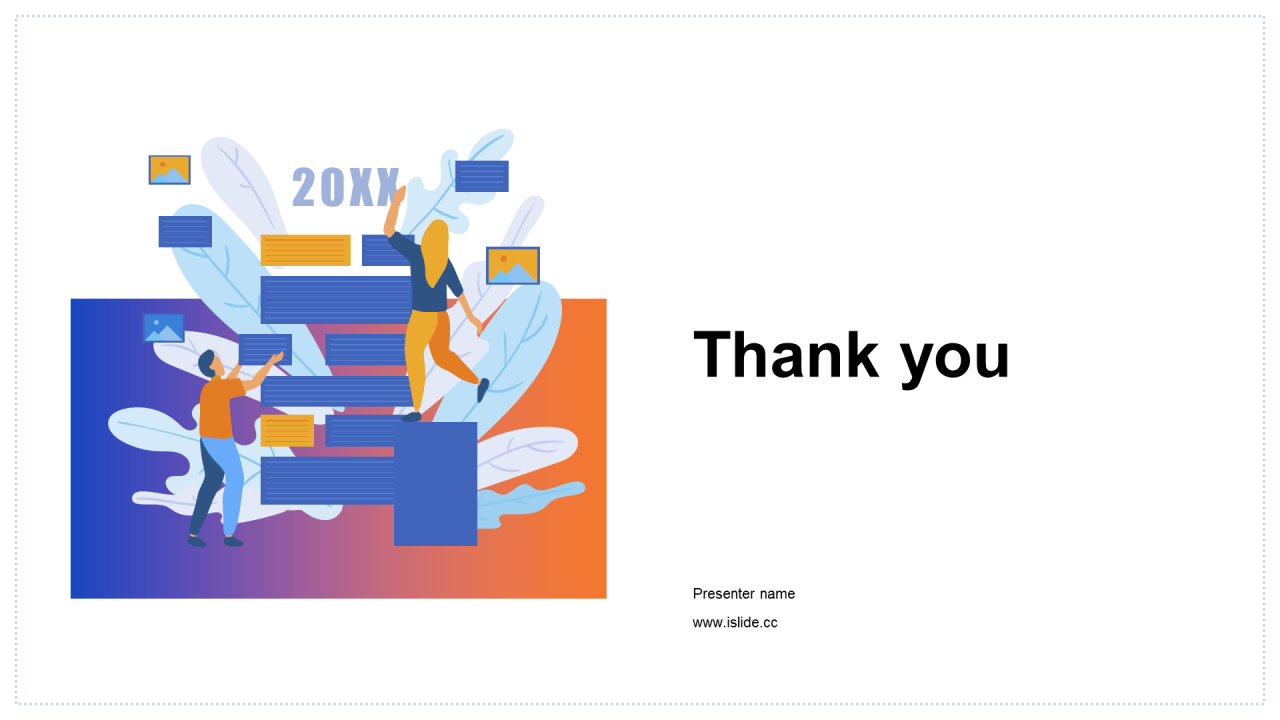 20XX

Thank you

Presenter name

www.islide.cc